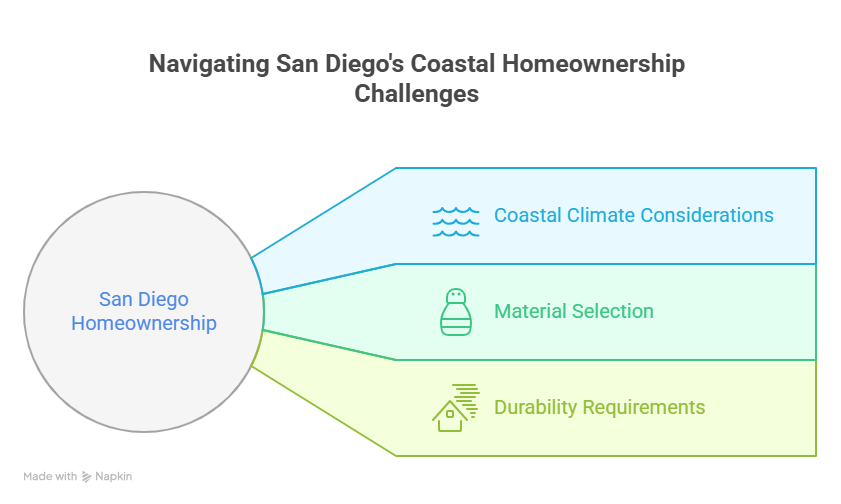 Navigating San Diego's Coastal Homeownership Challenges

San Diego Homeownership

Coastal Climate Considerations

Material Selection

Durability Requirements

Made with Napkin